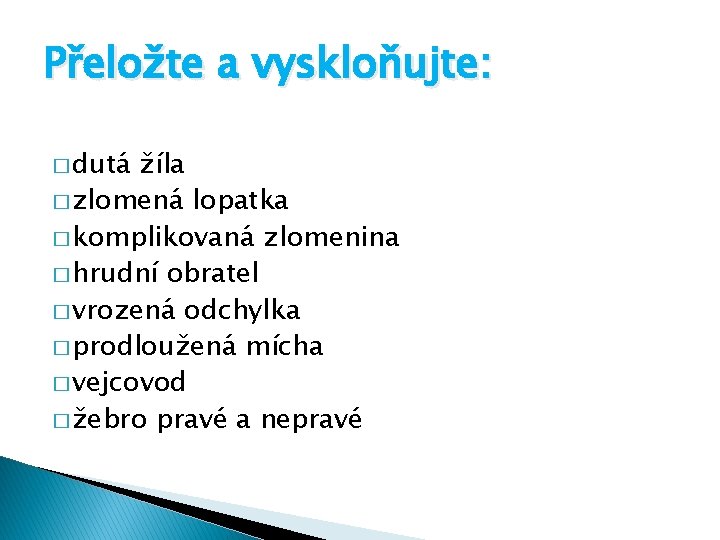 Přeložte a vyskloňujte:

□ dutá žíla
□ zlomená lopatka
□ komplikovaná zlomenina
□ hrudní obratel
□ vrozená odchylka
□ prodloužená mícha
□ vejcovod
□ žebro pravé a nepravé